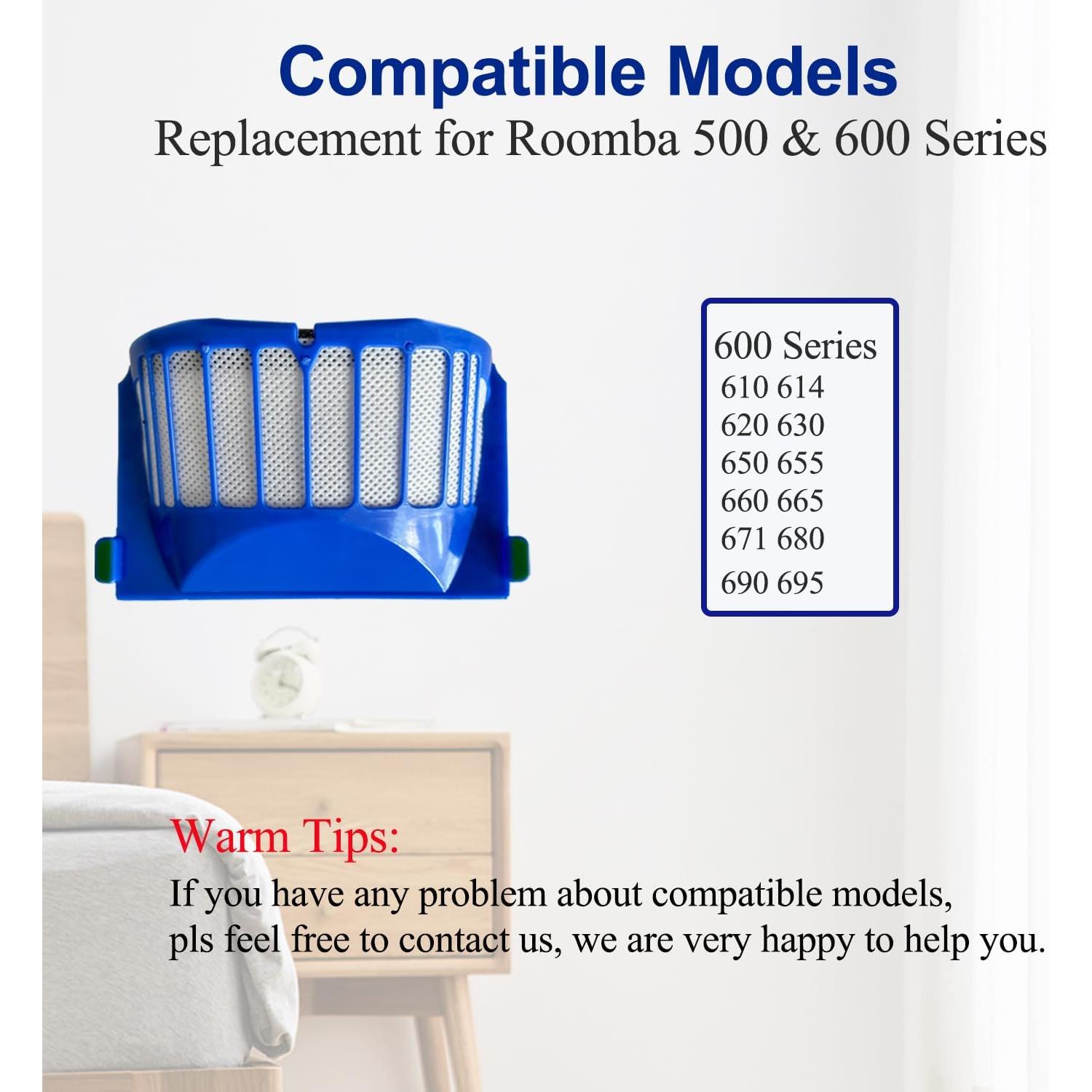 Compatible Models
Replacement for Roomba 500 & 600 Series

600 Series
610 614
620 630
650 655
660 665
671 680
690 695

Warm Tips:
If you have any problem about compatible models, pls feel free to contact us, we are very happy to help you.